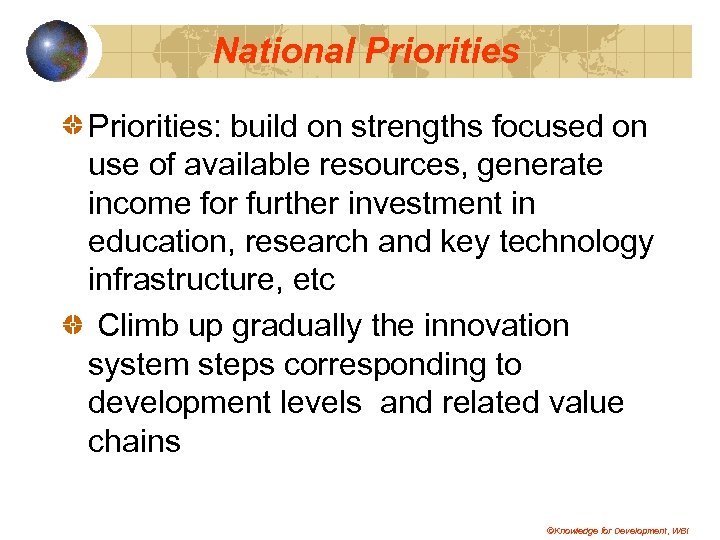 National Priorities

Priorities: build on strengths focused on use of available resources, generate income for further investment in education, research and key technology infrastructure, etc

Climb up gradually the innovation system steps corresponding to development levels and related value chains

©Knowledge for Development, WBI